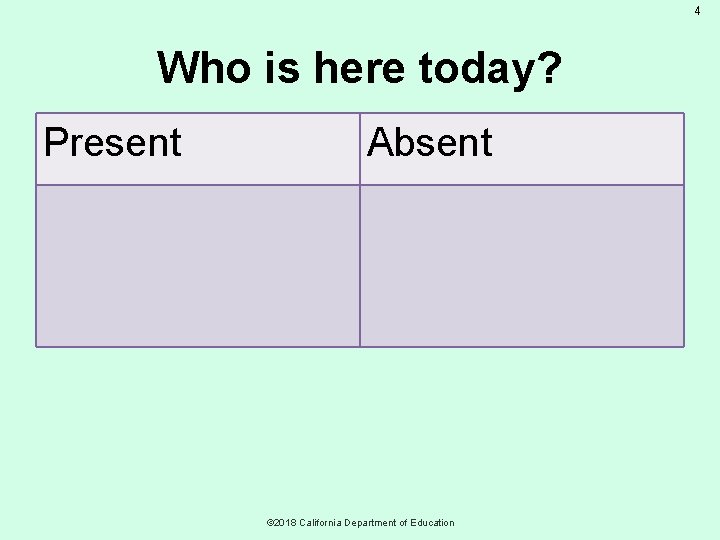 4

Who is here today?

| Present | Absent |
|---|---|
| | |

©2018 California Department of Education